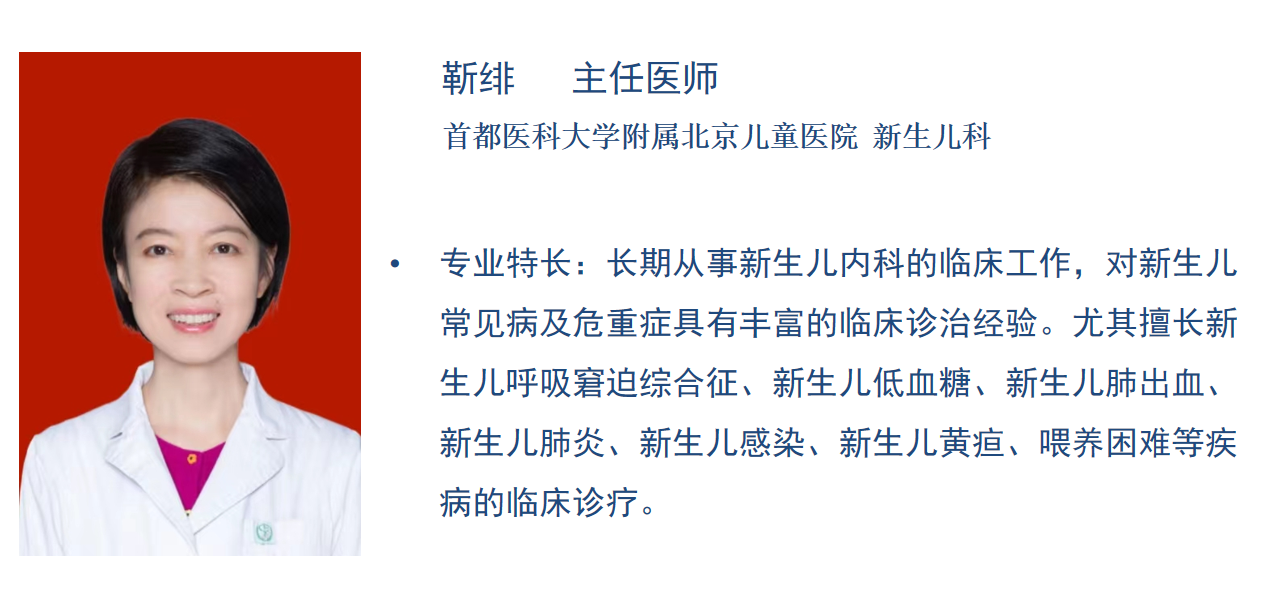 靳绯　　主任医师
首都医科大学附属北京儿童医院 新生儿科

• 专业特长：长期从事新生儿内科的临床工作，对新生儿常见病及危重症具有丰富的临床诊治经验。尤其擅长新生儿呼吸窘迫综合征、新生儿低血糖、新生儿肺出血、新生儿肺炎、新生儿感染、新生儿黄疸、喂养困难等疾病的临床诊疗。